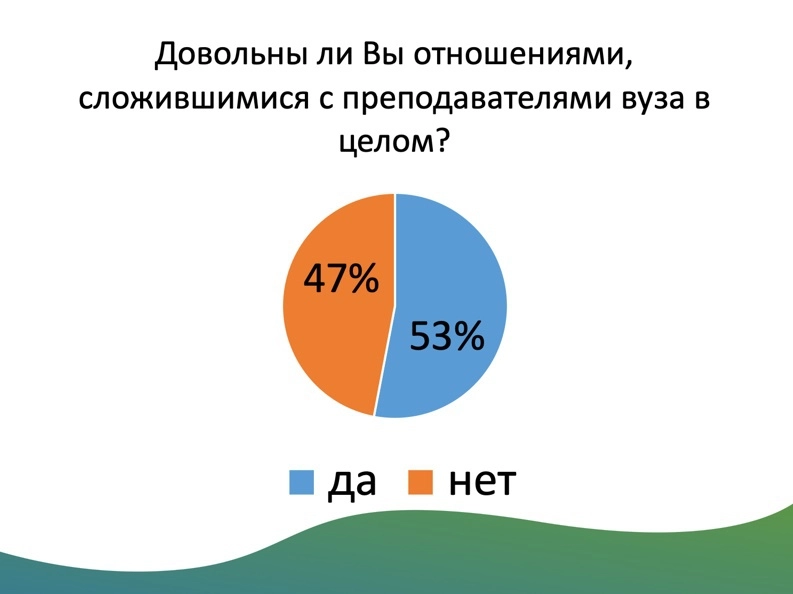 Довольны ли Вы отношениями, сложившимися с преподавателями вуза в целом?

47%

53%

да нет